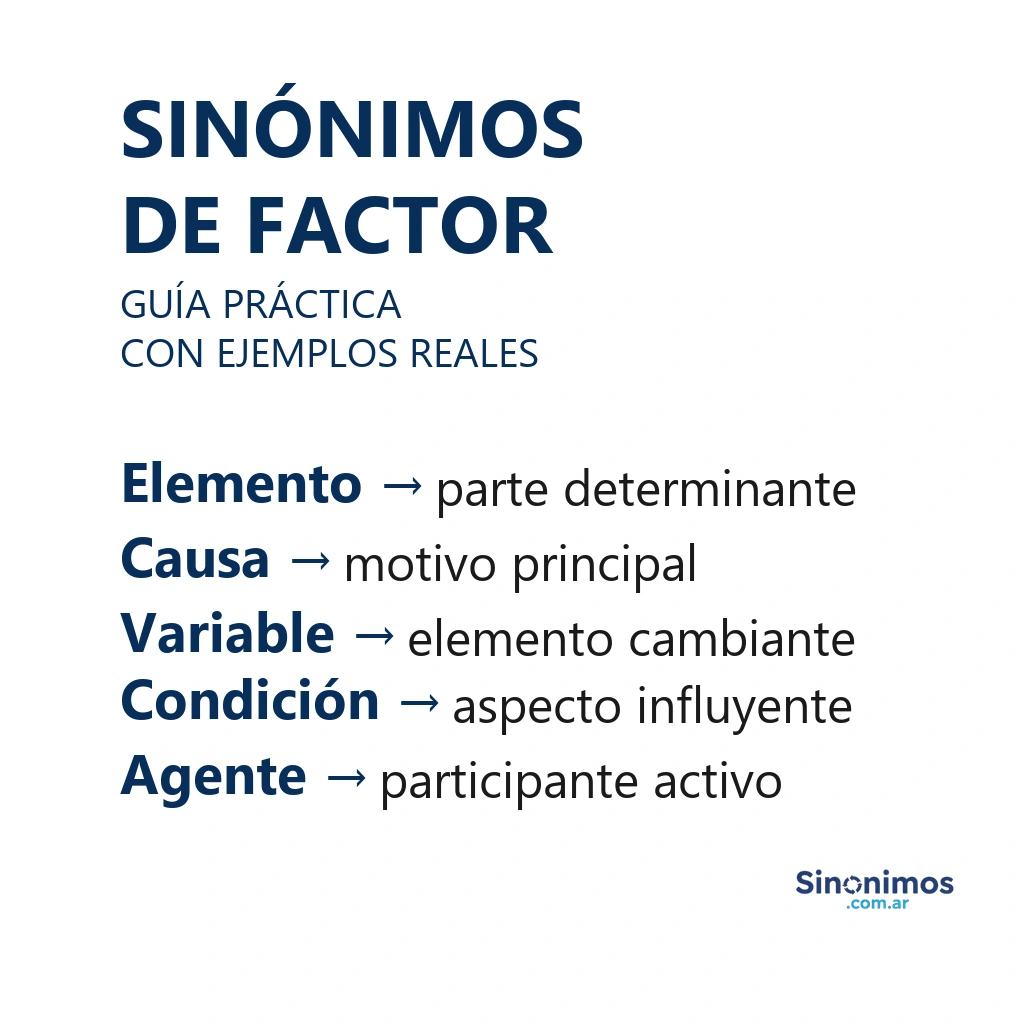 SINÓNIMOS DE FACTOR

GUÍA PRÁCTICA
CON EJEMPLOS REALES

Elemento → parte determinante
Causa → motivo principal
Variable → elemento cambiante
Condición → aspecto influyente
Agente → participante activo

Sinonimos
.com.ar